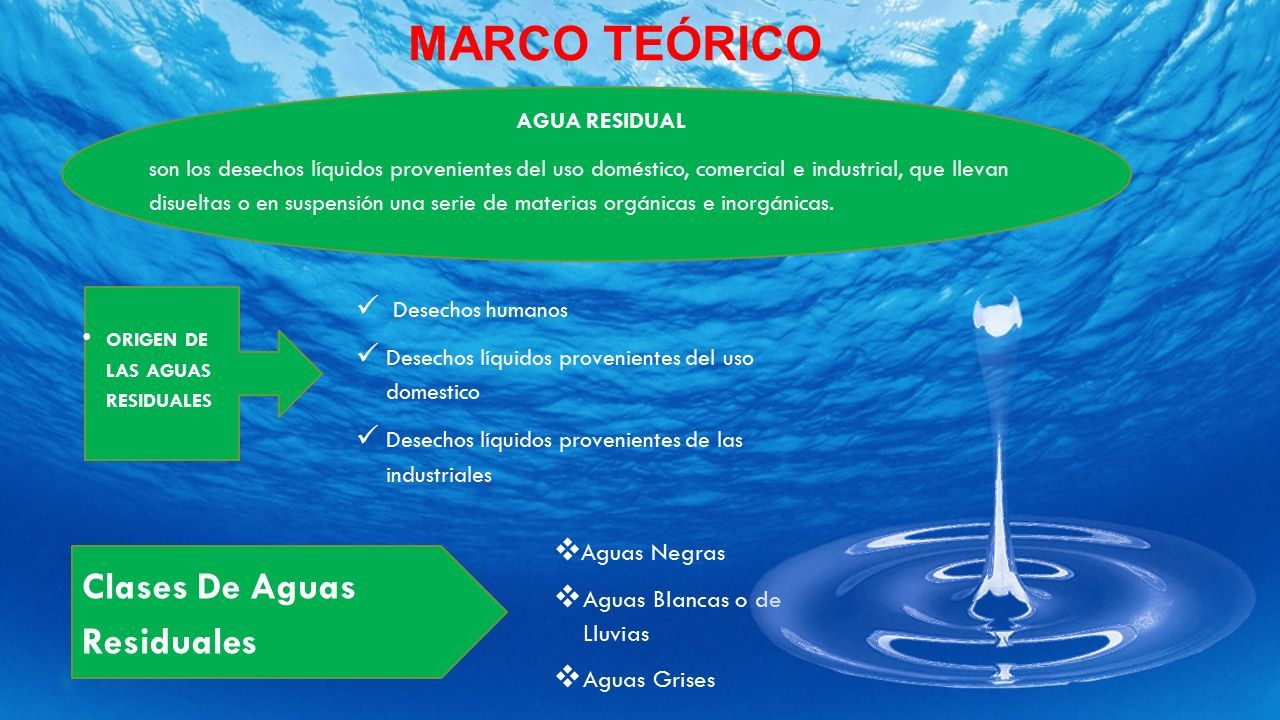 MARCO TEÓRICO

AGUA RESIDUAL

son los desechos líquidos provenientes del uso doméstico, comercial e industrial, que llevan disueltas o en suspensión una serie de materias orgánicas e inorgánicas.

• ORIGEN DE LAS AGUAS RESIDUALES

✓ Desechos humanos
✓ Desechos líquidos provenientes del uso domestico
✓ Desechos líquidos provenientes de las industriales

Clases De Aguas Residuales

❖ Aguas Negras
❖ Aguas Blancas o de Lluvias
❖ Aguas Grises